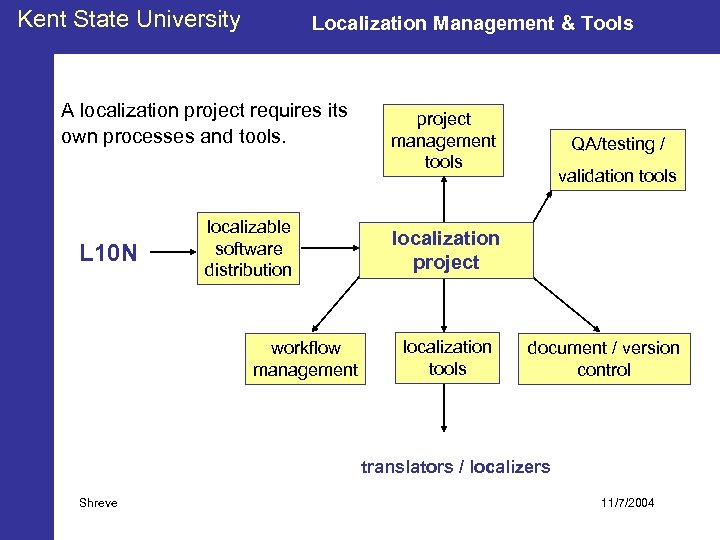 Kent State University

Localization Management & Tools

A localization project requires its own processes and tools.

project management tools

QA/testing / validation tools

L10N

localizable software distribution

localization project

workflow management

localization tools

document / version control

translators / localizers

Shreve

11/7/2004